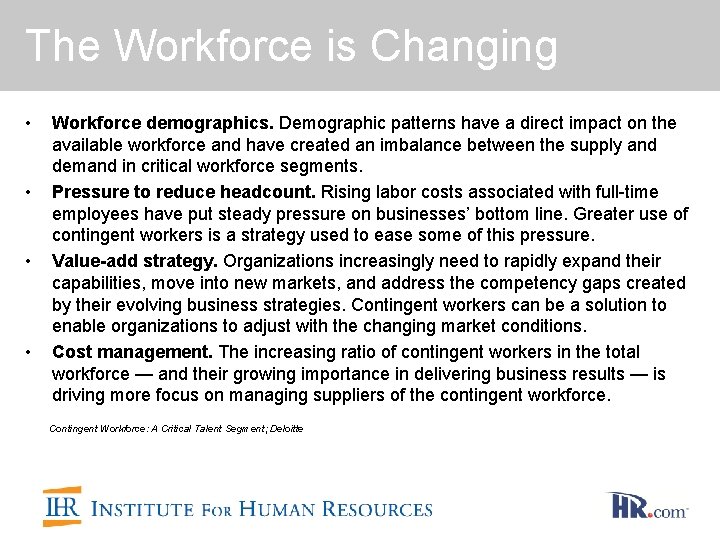 The Workforce is Changing

• **Workforce demographics.** Demographic patterns have a direct impact on the available workforce and have created an imbalance between the supply and demand in critical workforce segments.

• **Pressure to reduce headcount.** Rising labor costs associated with full-time employees have put steady pressure on businesses' bottom line. Greater use of contingent workers is a strategy used to ease some of this pressure.

• **Value-add strategy.** Organizations increasingly need to rapidly expand their capabilities, move into new markets, and address the competency gaps created by their evolving business strategies. Contingent workers can be a solution to enable organizations to adjust with the changing market conditions.

• **Cost management.** The increasing ratio of contingent workers in the total workforce — and their growing importance in delivering business results — is driving more focus on managing suppliers of the contingent workforce.

Contingent Workforce: A Critical Talent Segment; Deloitte

IHR INSTITUTE FOR HUMAN RESOURCES

HR.com